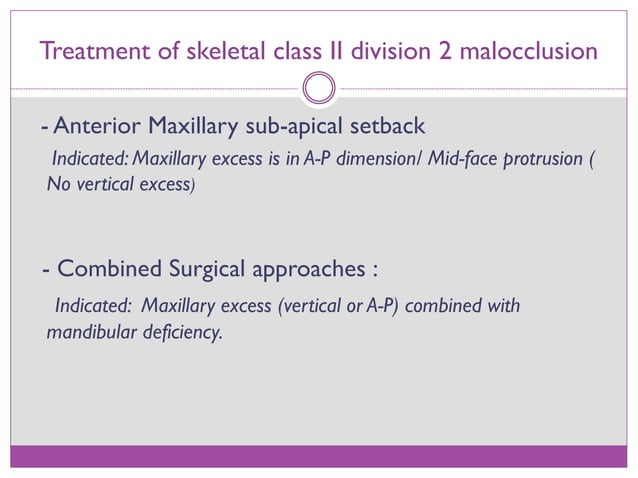 Treatment of skeletal class II division 2 malocclusion

- Anterior Maxillary sub-apical setback

Indicated: Maxillary excess is in A-P dimension/ Mid-face protrusion ( No vertical excess)

- Combined Surgical approaches :

Indicated: Maxillary excess (vertical or A-P) combined with mandibular deficiency.